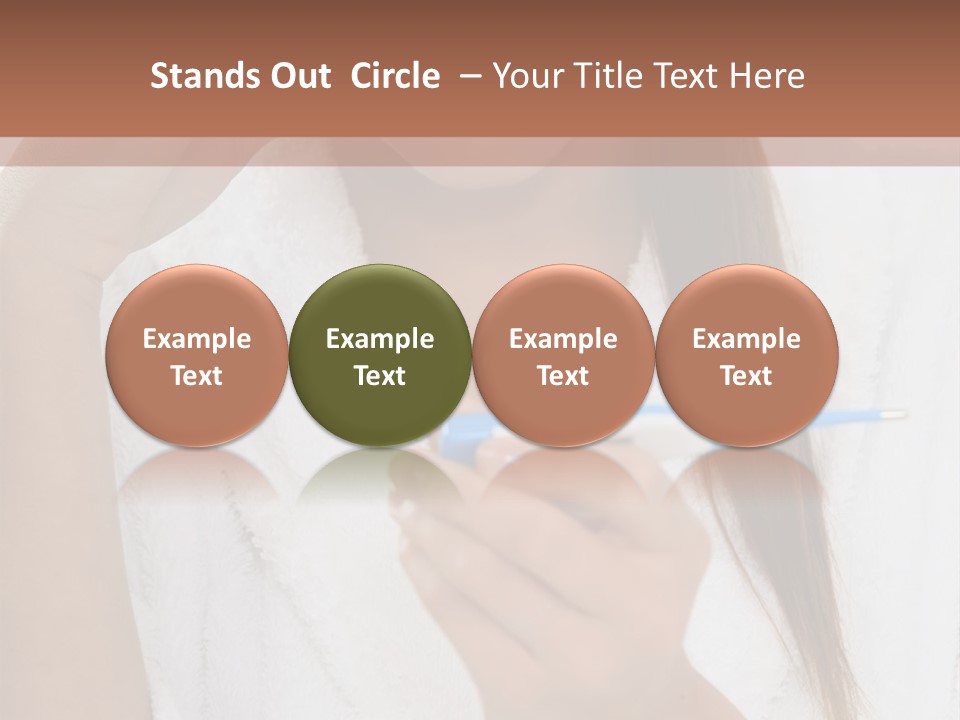 Stands Out Circle – Your Title Text Here

Example Text

Example Text

Example Text

Example Text